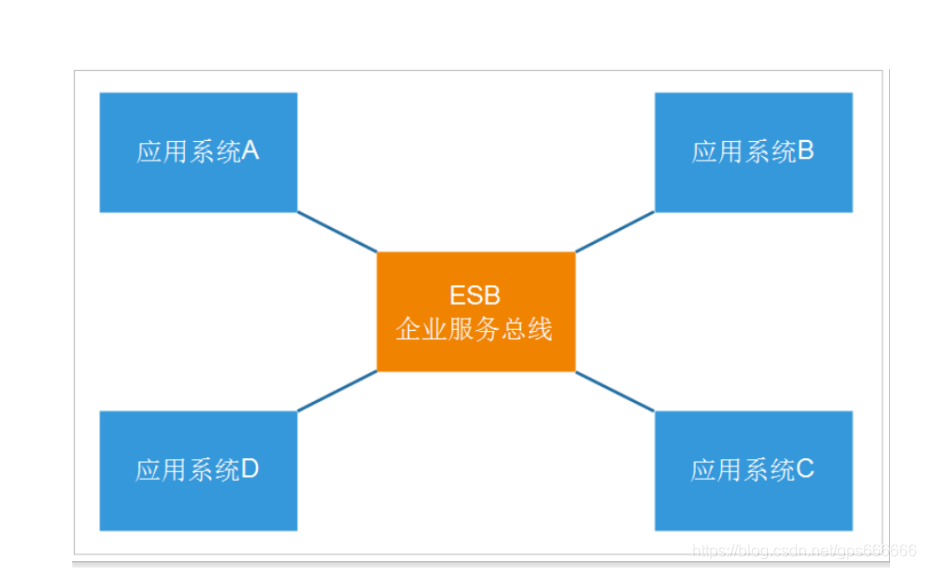 应用系统A

应用系统B

ESB
企业服务总线

应用系统D

应用系统C

https://blog.csdn.net/gps666666